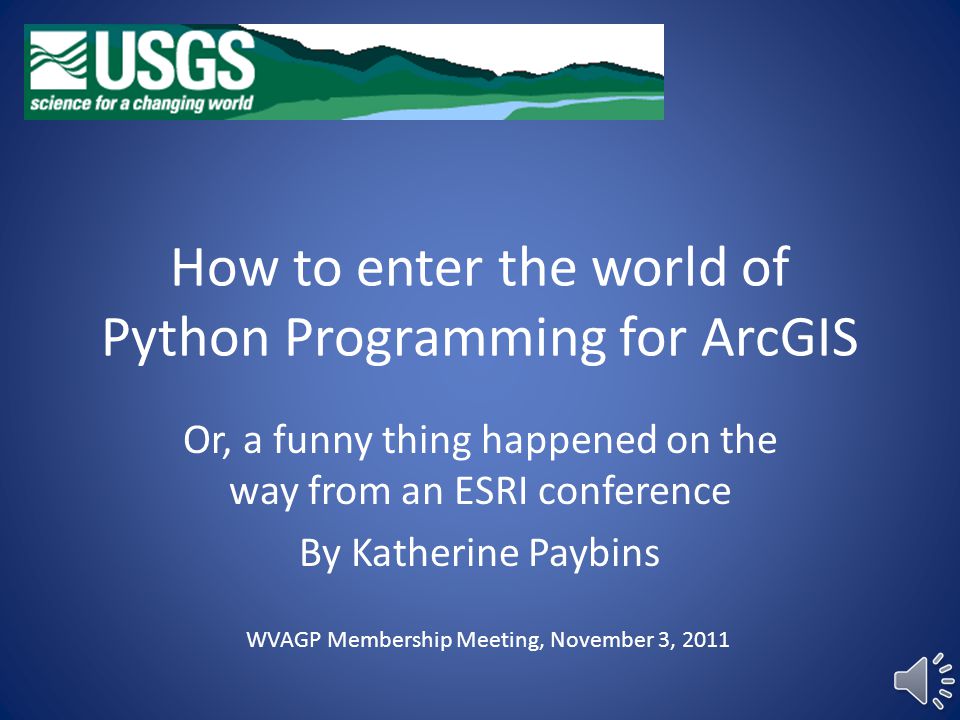 USGS
science for a changing world

How to enter the world of Python Programming for ArcGIS

Or, a funny thing happened on the way from an ESRI conference

By Katherine Paybins

WVAGP Membership Meeting, November 3, 2011